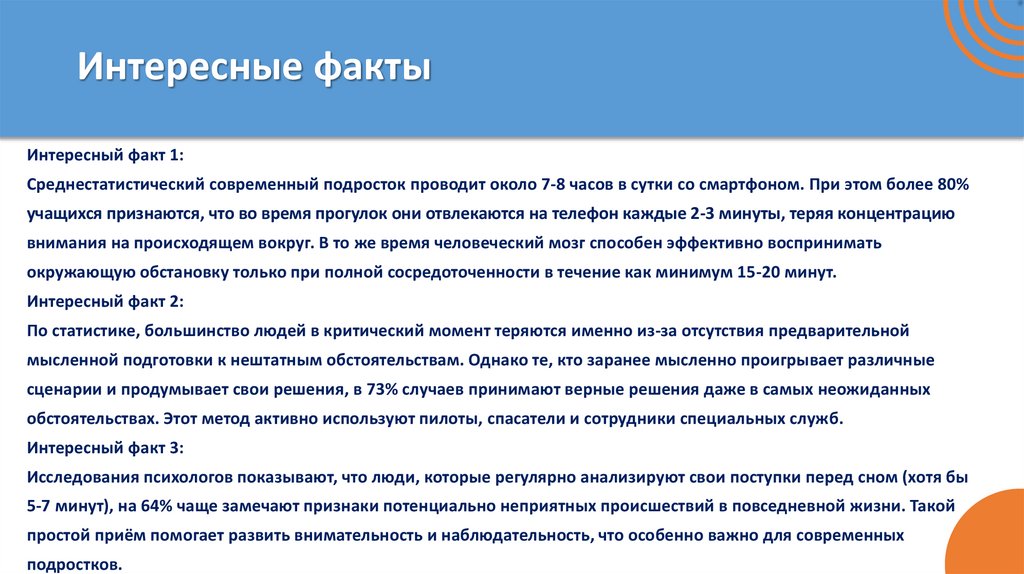 Интересные факты

Интересный факт 1:

Среднестатистический современный подросток проводит около 7-8 часов в сутки со смартфоном. При этом более 80% учащихся признаются, что во время прогулок они отвлекаются на телефон каждые 2-3 минуты, теряя концентрацию внимания на происходящем вокруг. В то же время человеческий мозг способен эффективно воспринимать окружающую обстановку только при полной сосредоточенности в течение как минимум 15-20 минут.

Интересный факт 2:

По статистике, большинство людей в критический момент теряются именно из-за отсутствия предварительной мысленной подготовки к нештатным обстоятельствам. Однако те, кто заранее мысленно проигрывает различные сценарии и продумывает свои решения, в 73% случаев принимают верные решения даже в самых неожиданных обстоятельствах. Этот метод активно используют пилоты, спасатели и сотрудники специальных служб.

Интересный факт 3:

Исследования психологов показывают, что люди, которые регулярно анализируют свои поступки перед сном (хотя бы 5-7 минут), на 64% чаще замечают признаки потенциально неприятных происшествий в повседневной жизни. Такой простой приём помогает развить внимательность и наблюдательность, что особенно важно для современных подростков.